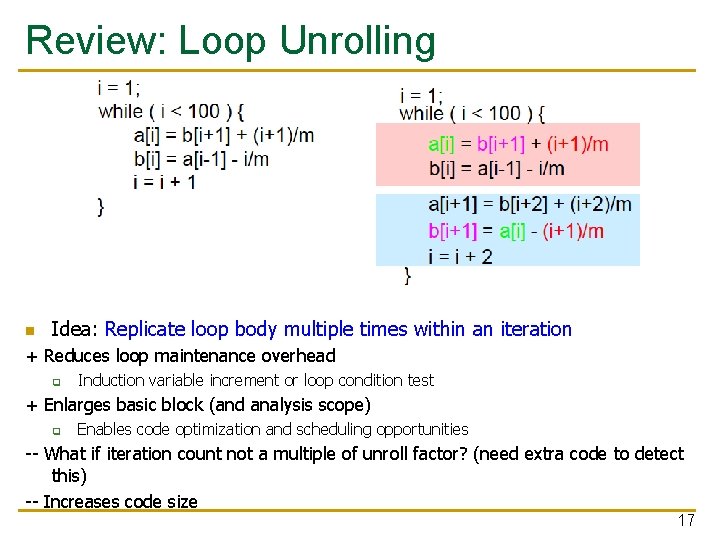 Review: Loop Unrolling

i = 1;
while ( i < 100 ) {
a[i] = b[i+1] + (i+1)/m
b[i] = a[i-1] - i/m
i = i + 1
}

i = 1;
while ( i < 100 ) {
a[i] = b[i+1] + (i+1)/m
b[i] = a[i-1] - i/m
a[i+1] = b[i+2] + (i+2)/m
b[i+1] = a[i] - (i+1)/m
i = i + 2
}

Idea: Replicate loop body multiple times within an iteration

+ Reduces loop maintenance overhead

Induction variable increment or loop condition test

+ Enlarges basic block (and analysis scope)

Enables code optimization and scheduling opportunities

-- What if iteration count not a multiple of unroll factor? (need extra code to detect this)

-- Increases code size

17